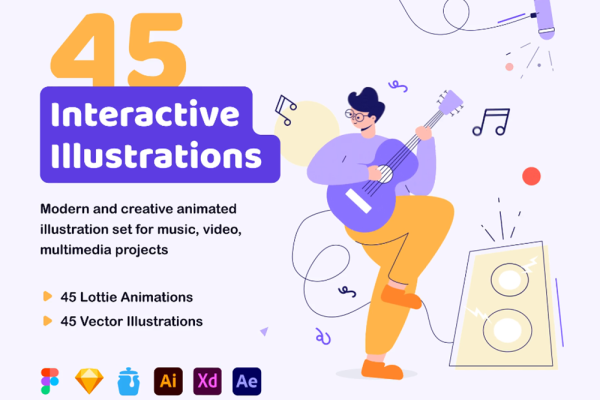 45

Interactive Illustrations

Modern and creative animated illustration set for music, video, multimedia projects

45 Lottie Animations

45 Vector Illustrations

Ai Xd Ae